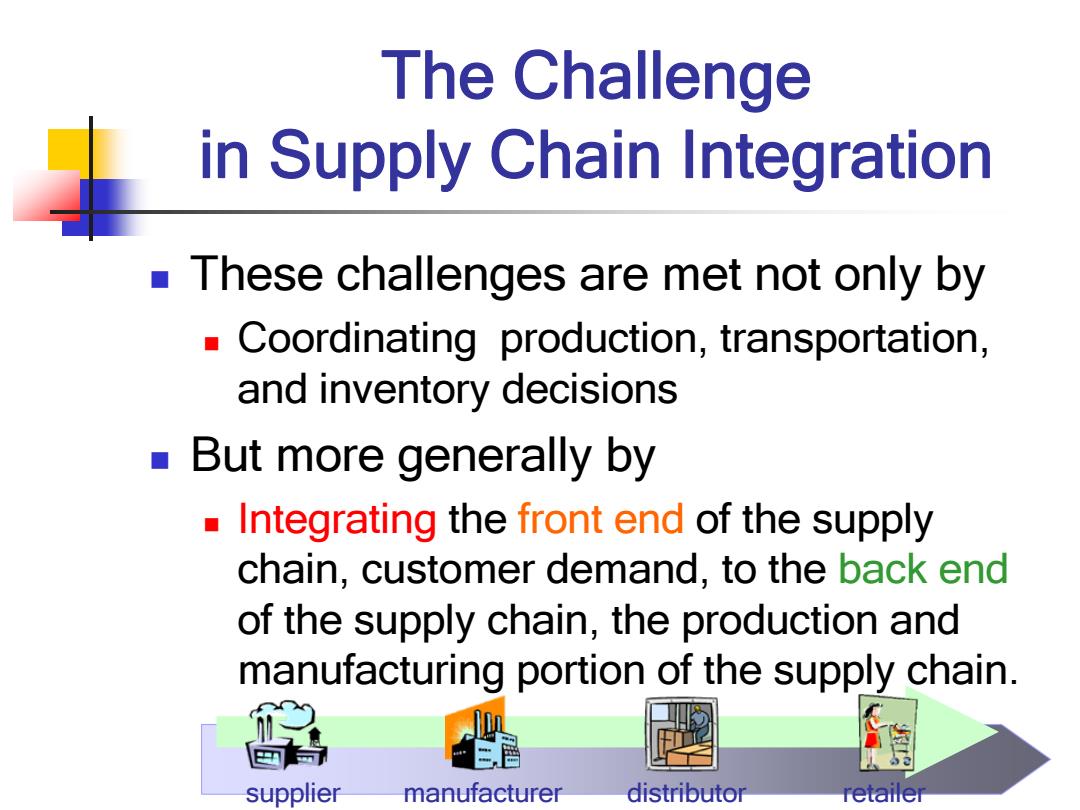 The Challenge in Supply Chain Integration

- These challenges are met not only by
  - Coordinating production, transportation, and inventory decisions
- But more generally by
  - Integrating the front end of the supply chain, customer demand, to the back end of the supply chain, the production and manufacturing portion of the supply chain.

supplier manufacturer distributor retailer